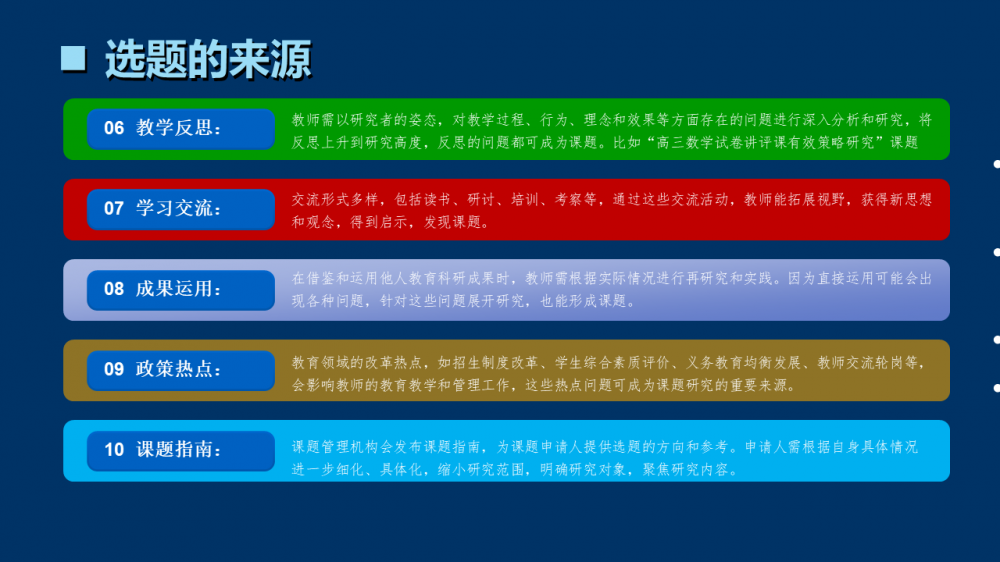 选题的来源

06 教学反思：

教师需以研究者的姿态，对教学过程、行为、理念和效果等方面存在的问题进行深入分析和研究，将反思上升到研究高度，反思的问题都可成为课题。比如“高三数学试卷讲评课有效策略研究”课题

07 学习交流：

交流形式多样，包括读书、研讨、培训、考察等，通过这些交流活动，教师能拓展视野，获得新思想和观念，得到启示，发现课题。

08 成果运用：

在借鉴和运用他人教育科研成果时，教师需根据实际情况进行再研究和实践。因为直接运用可能会出现各种问题，针对这些问题展开研究，也能形成课题。

09 政策热点：

教育领域的改革热点，如招生制度改革、学生综合素质评价、义务教育均衡发展、教师交流轮岗等，会影响教师的教育教学和管理工作，这些热点问题可成为课题研究的重要来源。

10 课题指南：

课题管理机构会发布课题指南，为课题申请人提供选题的方向和参考。申请人需根据自身具体情况进一步细化、具体化，缩小研究范围，明确研究对象，聚焦研究内容。